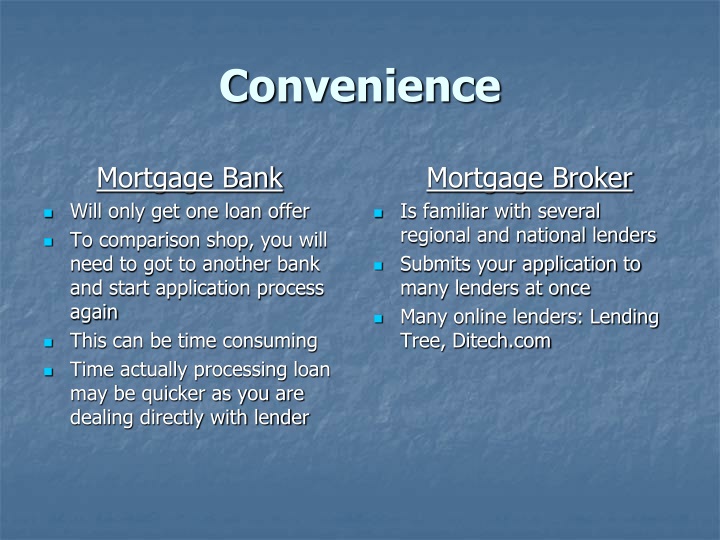 Convenience

Mortgage Bank

- Will only get one loan offer
- To comparison shop, you will need to got to another bank and start application process again
- This can be time consuming
- Time actually processing loan may be quicker as you are dealing directly with lender

Mortgage Broker

- Is familiar with several regional and national lenders
- Submits your application to many lenders at once
- Many online lenders: Lending Tree, Ditech.com